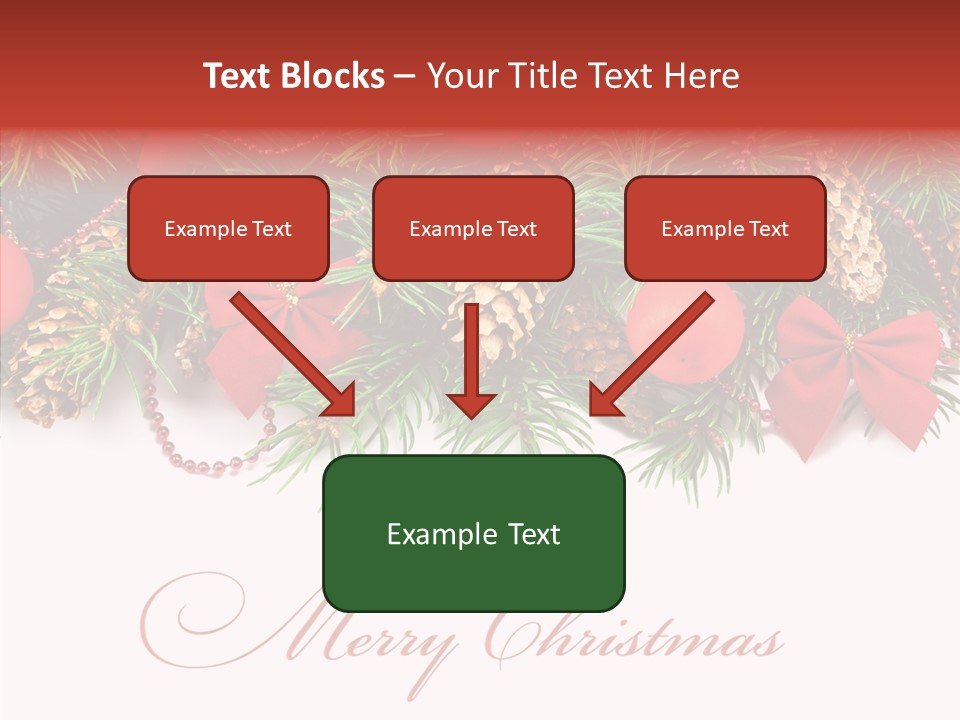 Text Blocks – Your Title Text Here

Example Text

Example Text

Example Text

Example Text

Merry Christmas